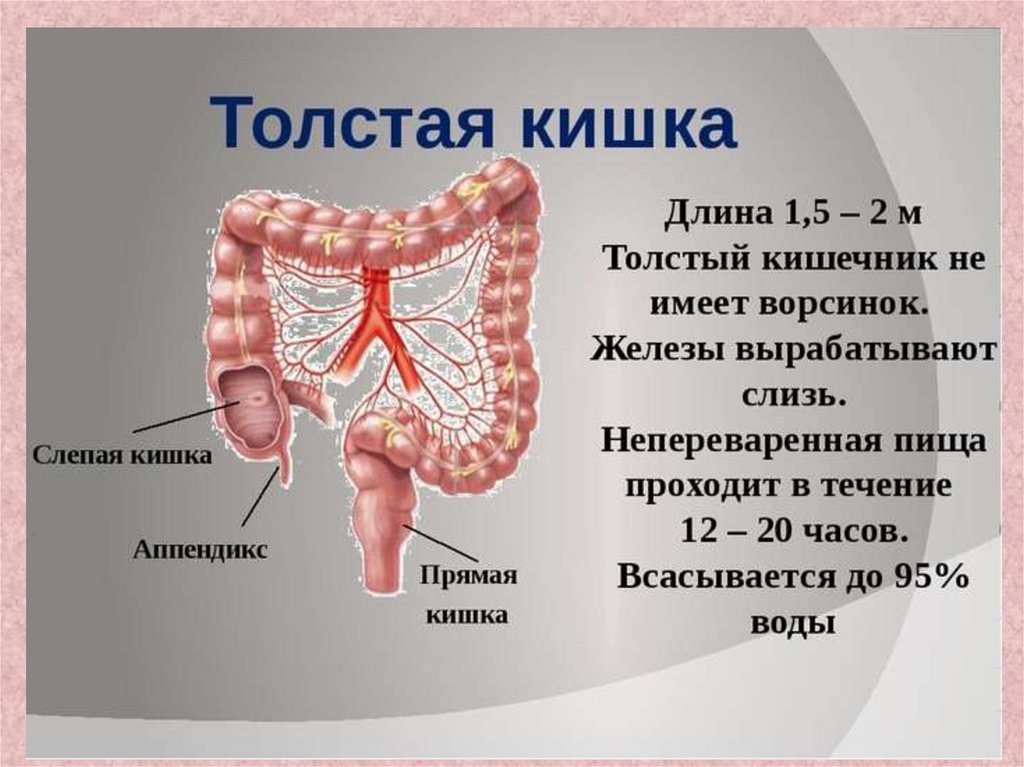 Толстая кишка

Слепая кишка

Аппендикс

Прямая кишка

Длина 1,5 – 2 м
Толстый кишечник не имеет ворсинок.
Железы вырабатывают слизь.
Непереваренная пища проходит в течение 12 – 20 часов.
Всасывается до 95% воды